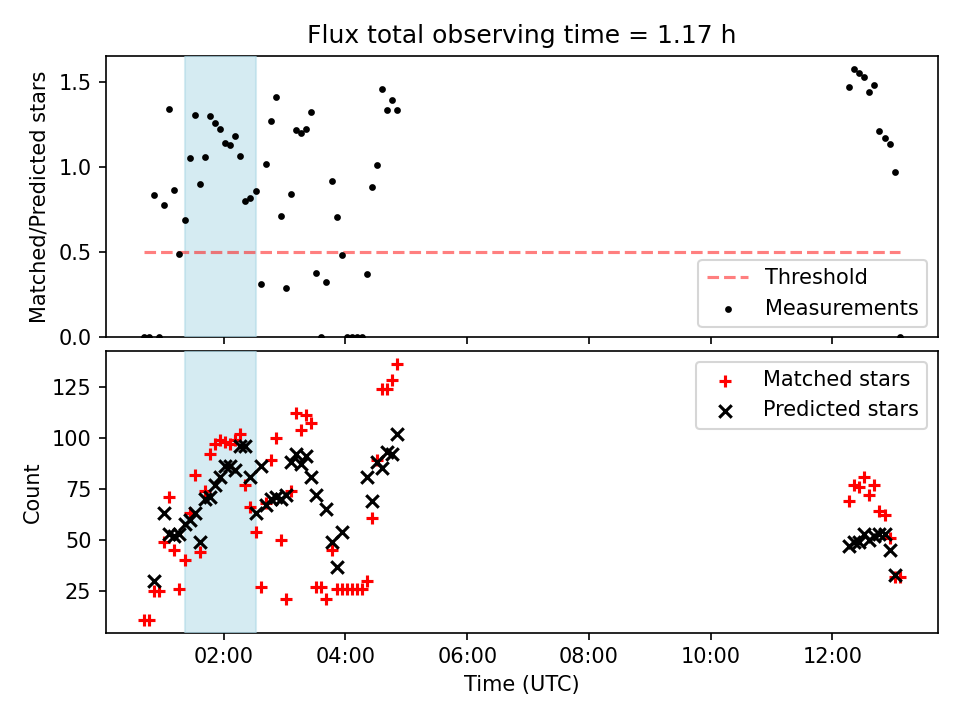 Flux total observing time = 1.17 h

Matched/Predicted stars

1.5
1.0
0.5
0.0

Threshold
Measurements

Count

125
100
75
50
25

Matched stars
Predicted stars

02:00
04:00
06:00
08:00
10:00
12:00

Time (UTC)